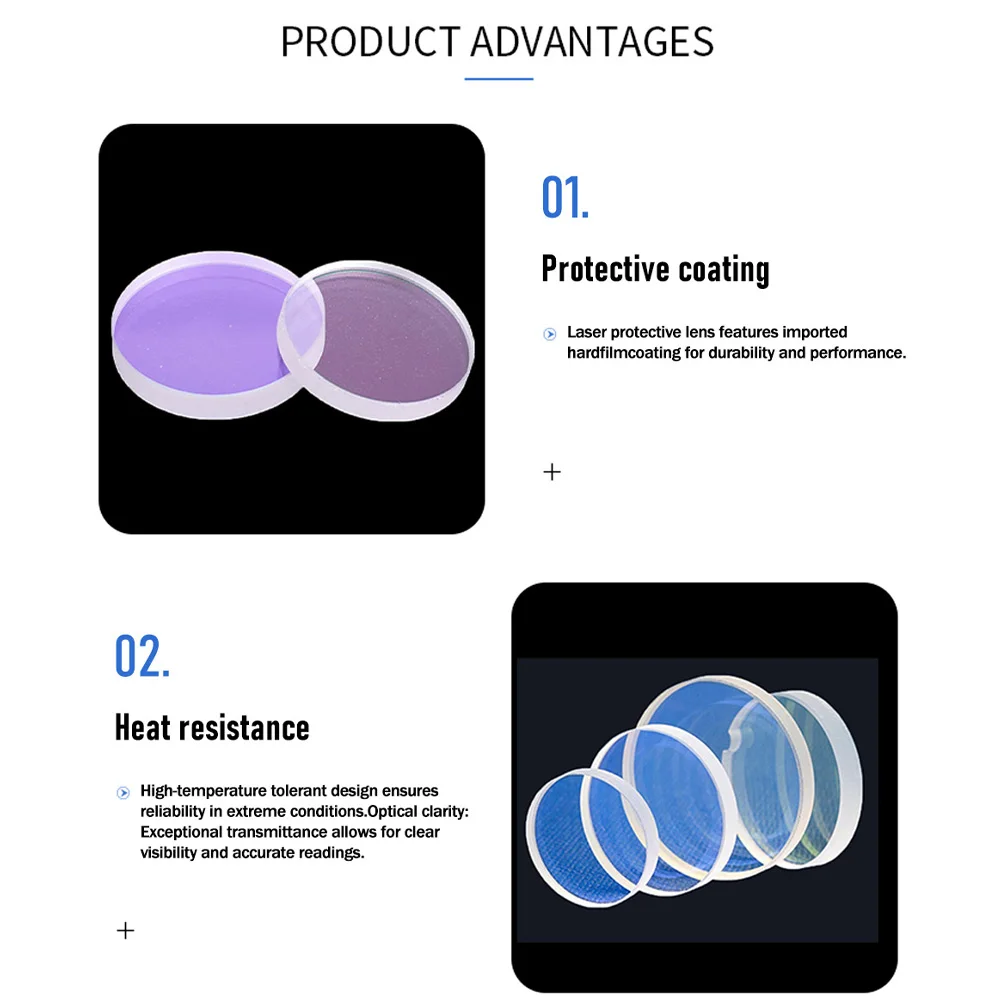 PRODUCT ADVANTAGES

01.

Protective coating

Laser protective lens features imported hardfilmcoating for durability and performance.

+

02.

Heat resistance

High-temperature tolerant design ensures reliability in extreme conditions.Optical clarity: Exceptional transmittance allows for clear visibility and accurate readings.

+